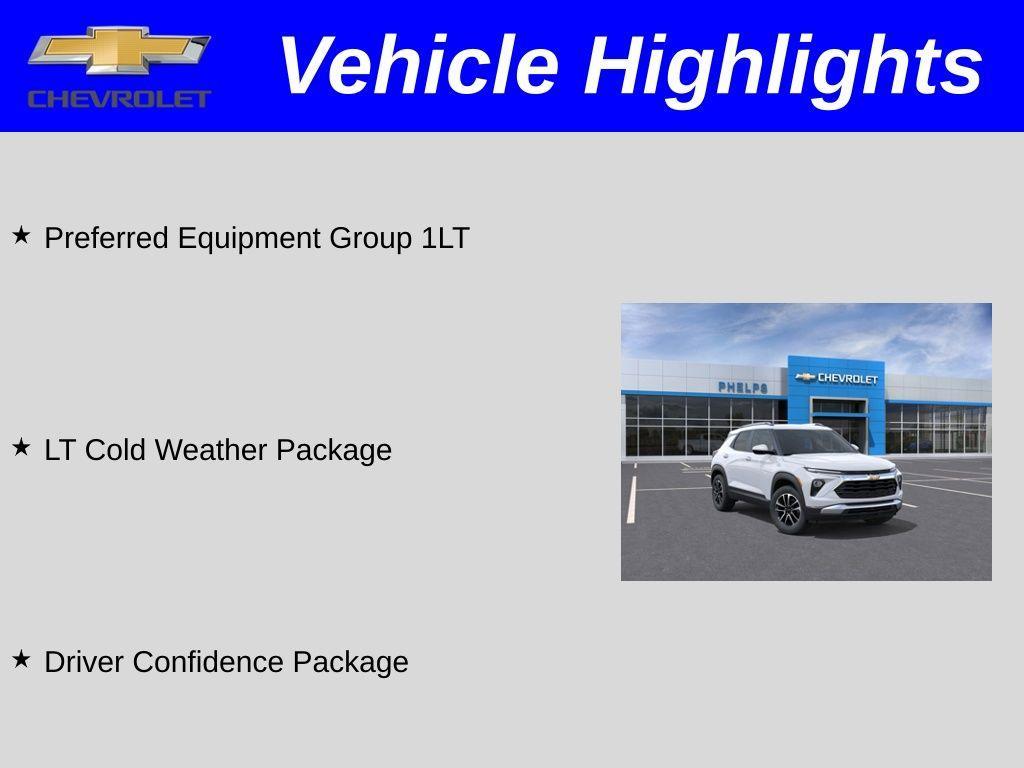 CHEVROLET

Vehicle Highlights

★ Preferred Equipment Group 1LT

★ LT Cold Weather Package

★ Driver Confidence Package

PHELPS

CHEVROLET